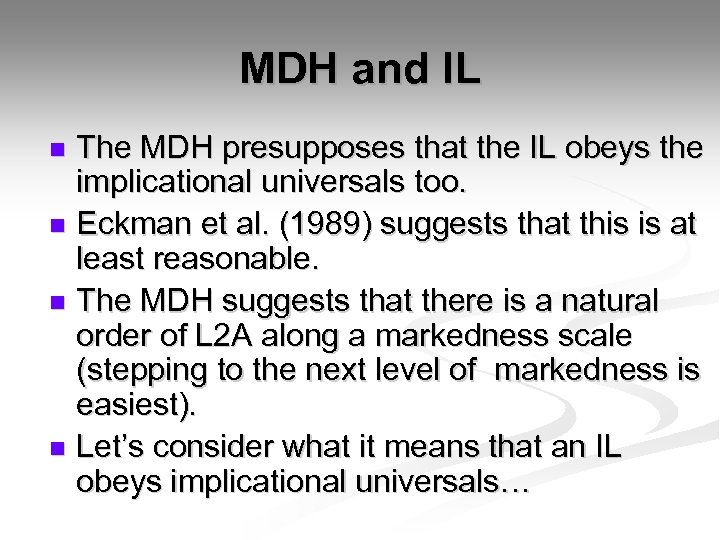 MDH and IL

- The MDH presupposes that the IL obeys the implicational universals too.
- Eckman et al. (1989) suggests that this is at least reasonable.
- The MDH suggests that there is a natural order of L2A along a markedness scale (stepping to the next level of markedness is easiest).
- Let's consider what it means that an IL obeys implicational universals…